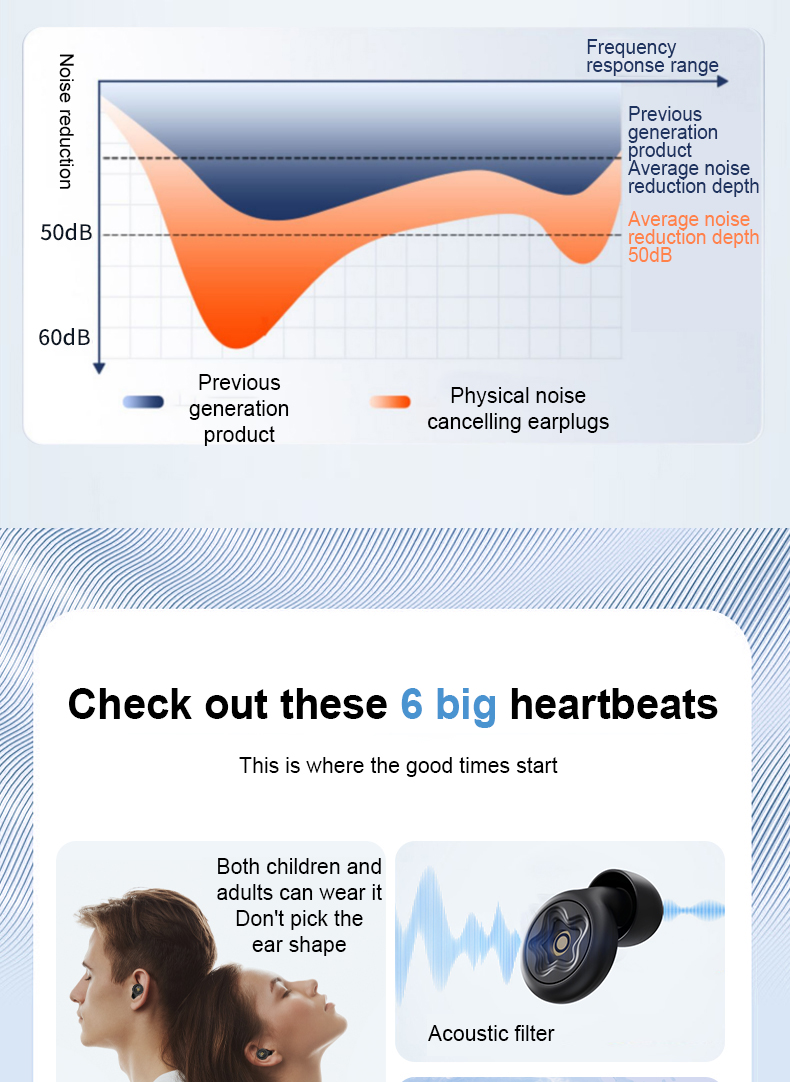 Noise reduction

Frequency response range

Previous generation product Average noise reduction depth

Average noise reduction depth 50dB

50dB

60dB

Previous generation product

Physical noise cancelling earplugs

Check out these 6 big heartbeats

This is where the good times start

Both children and adults can wear it Don't pick the ear shape

Acoustic filter